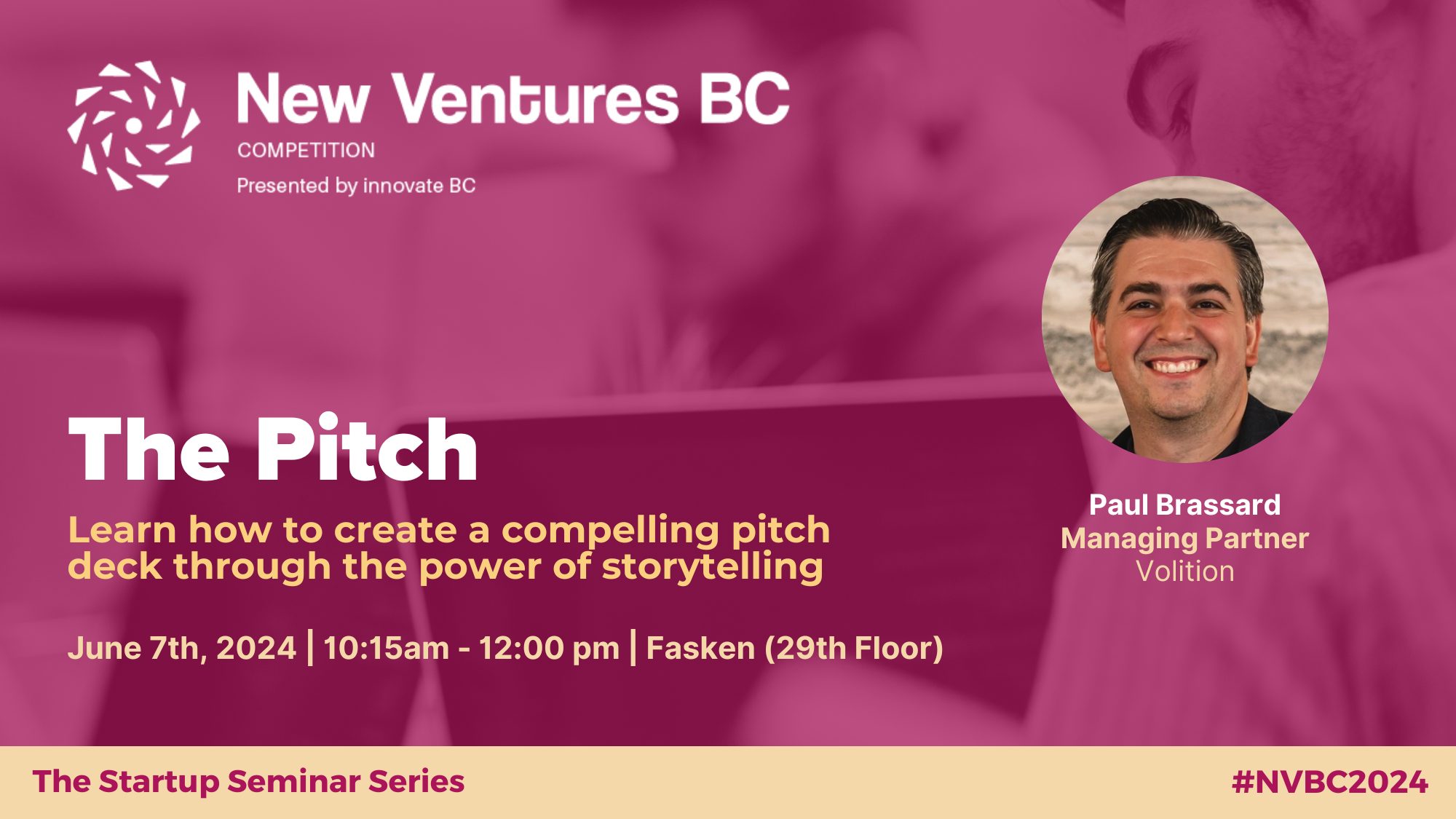 New Ventures BC
COMPETITION
Presented by innovate BC

The Pitch

Learn how to create a compelling pitch deck through the power of storytelling

June 7th, 2024 | 10:15am - 12:00 pm | Fasken (29th Floor)

Paul Brassard
Managing Partner
Volition

The Startup Seminar Series

#NVBC2024